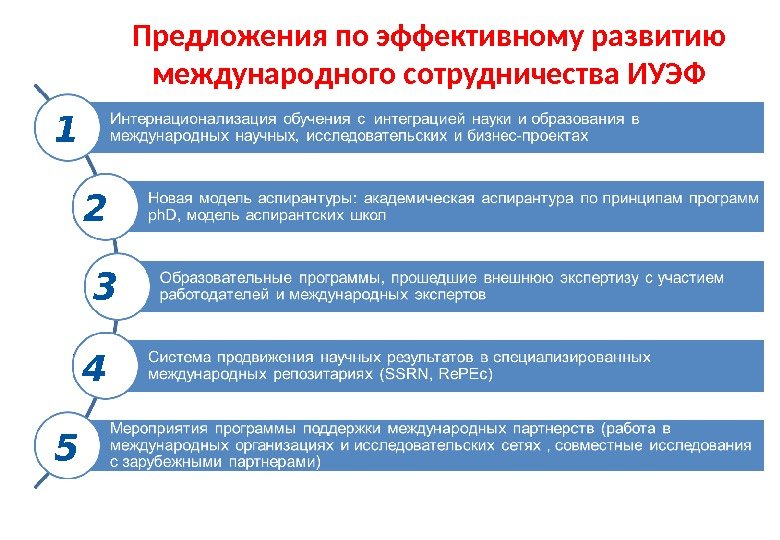 Предложения по эффективному развитию международного сотрудничества ИУЭФ

1

Интернационализация обучения с интеграцией науки и образования в международных научных, исследовательских и бизнес-проектах

2

Новая модель аспирантуры: академическая аспирантура по принципам программ phD, модель аспирантских школ

3

Образовательные программы, прошедшие внешнюю экспертизу с участием работодателей и международных экспертов

4

Система продвижения научных результатов в специализированных международных репозитариях (SSRN, RePEc)

5

Мероприятия программы поддержки международных партнерств (работа в международных организациях и исследовательских сетях , совместные исследования с зарубежными партнерами)